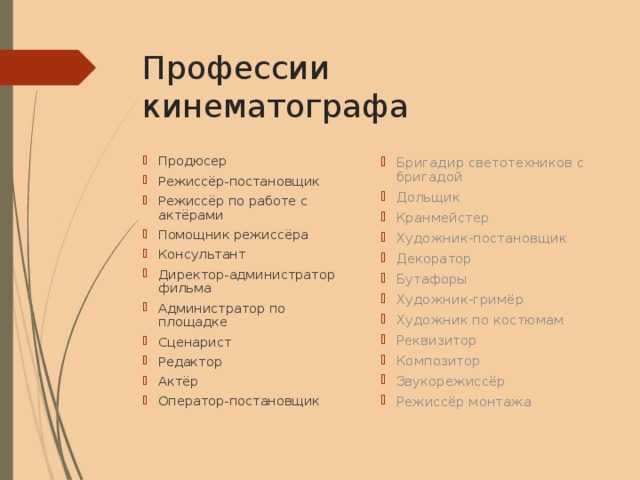 Профессии кинематографа

Продюсер
Режиссёр-постановщик
Режиссёр по работе с актёрами
Помощник режиссёра
Консультант
Директор-администратор фильма
Администратор по площадке
Сценарист
Редактор
Актёр
Оператор-постановщик

Бригадир светотехников с бригадой
Дольщик
Кранмейстер
Художник-постановщик
Декоратор
Бутафоры
Художник-гримёр
Художник по костюмам
Реквизитор
Композитор
Звукорежиссёр
Режиссёр монтажа